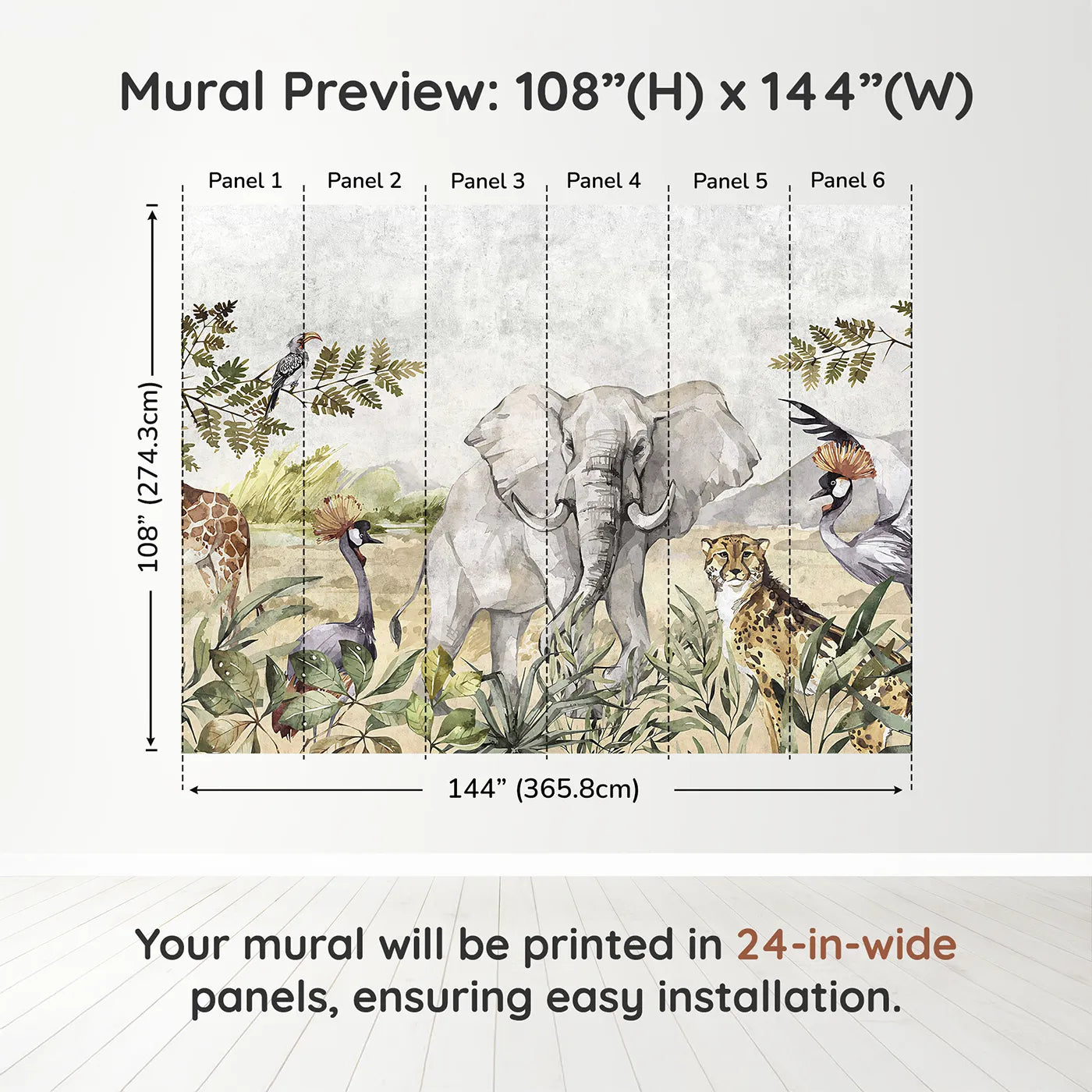 Mural Preview: 108”(H) x 144”(W)

Panel 1 Panel 2 Panel 3 Panel 4 Panel 5 Panel 6

108” (274.3cm)

144” (365.8cm)

Your mural will be printed in 24-in-wide panels, ensuring easy installation.